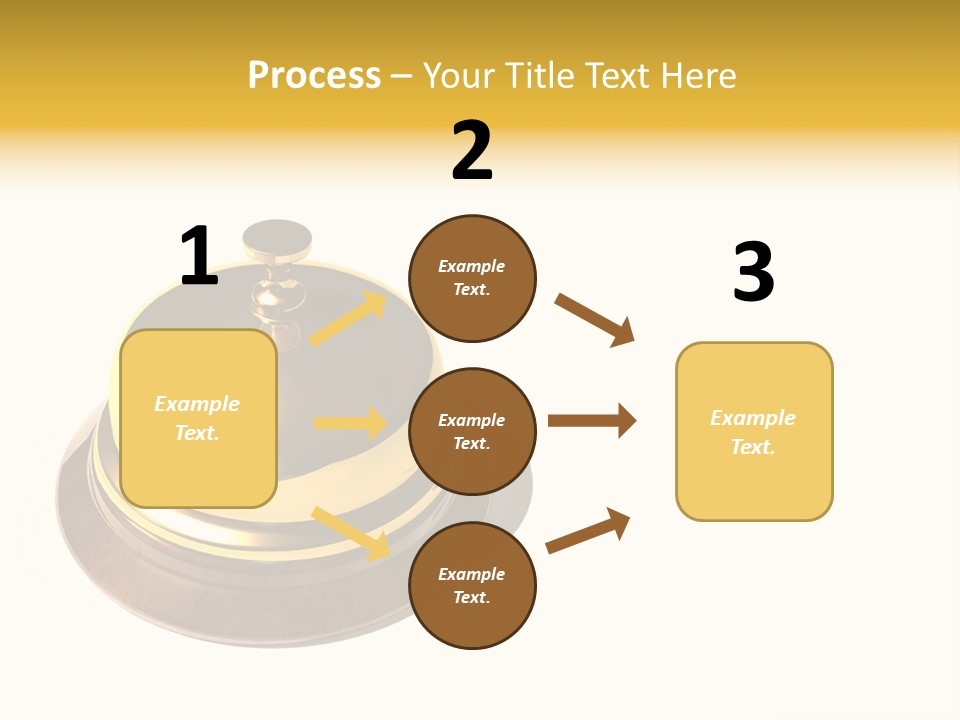 Process – Your Title Text Here

1

Example Text.

2

Example Text.

Example Text.

Example Text.

3

Example Text.